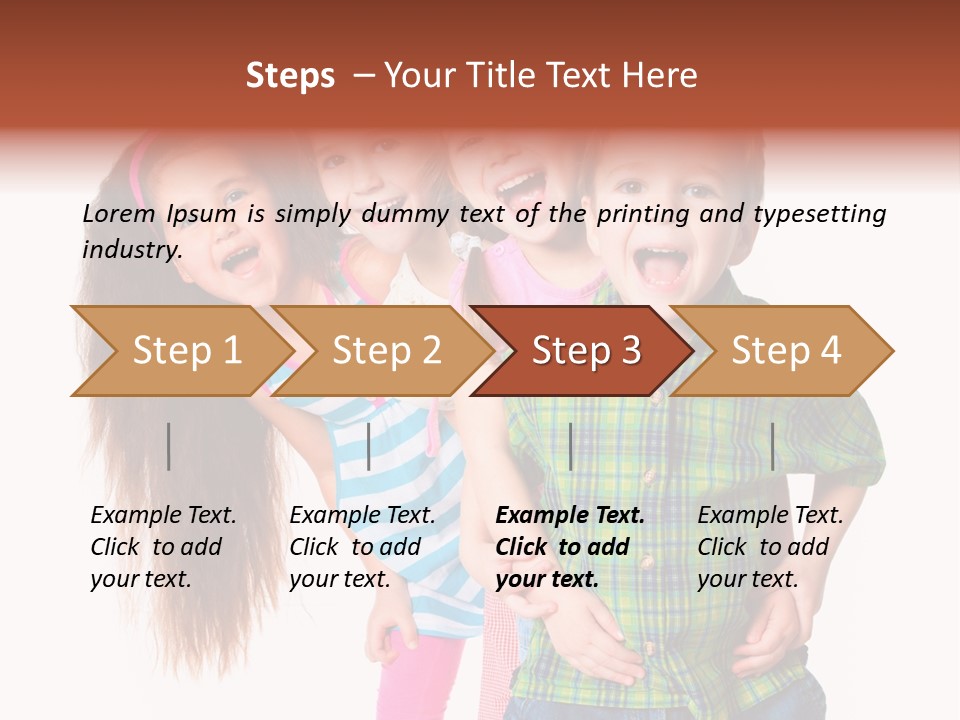 Steps – Your Title Text Here

Lorem Ipsum is simply dummy text of the printing and typesetting industry.

Step 1

Step 2

Step 3

Step 4

Example Text. Click to add your text.

Example Text. Click to add your text.

Example Text. Click to add your text.

Example Text. Click to add your text.